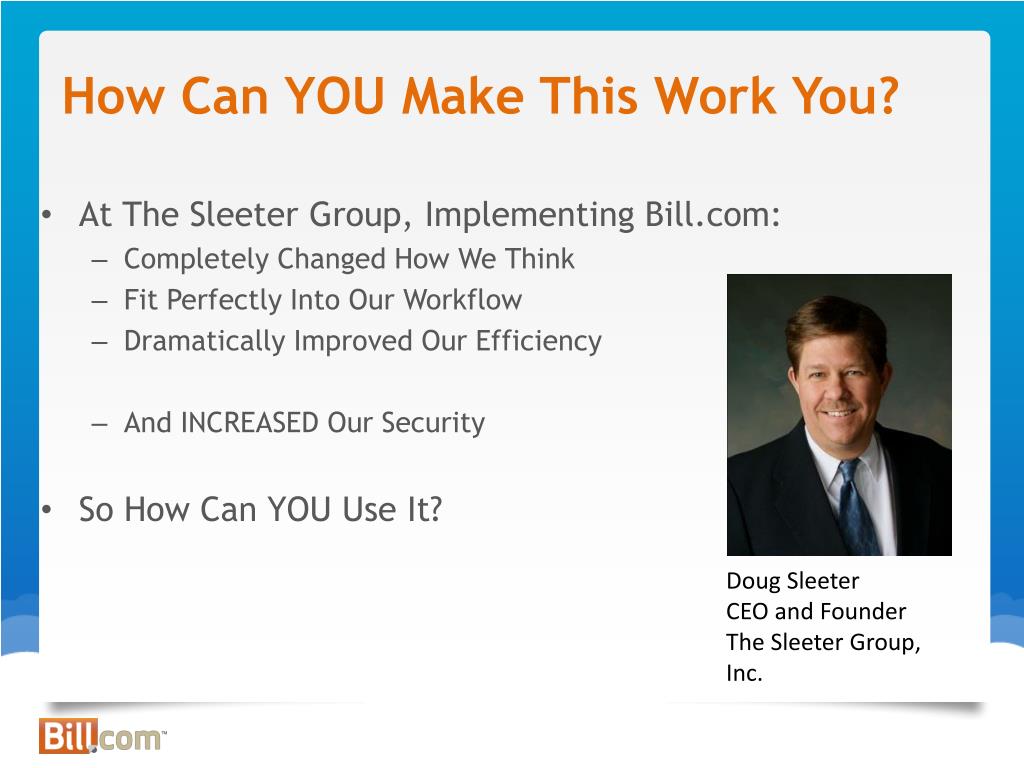 How Can YOU Make This Work You?

• At The Sleeter Group, Implementing Bill.com:
– Completely Changed How We Think
– Fit Perfectly Into Our Workflow
– Dramatically Improved Our Efficiency

– And INCREASED Our Security

• So How Can YOU Use It?

Doug Sleeter
CEO and Founder
The Sleeter Group, Inc.

Bill.com™